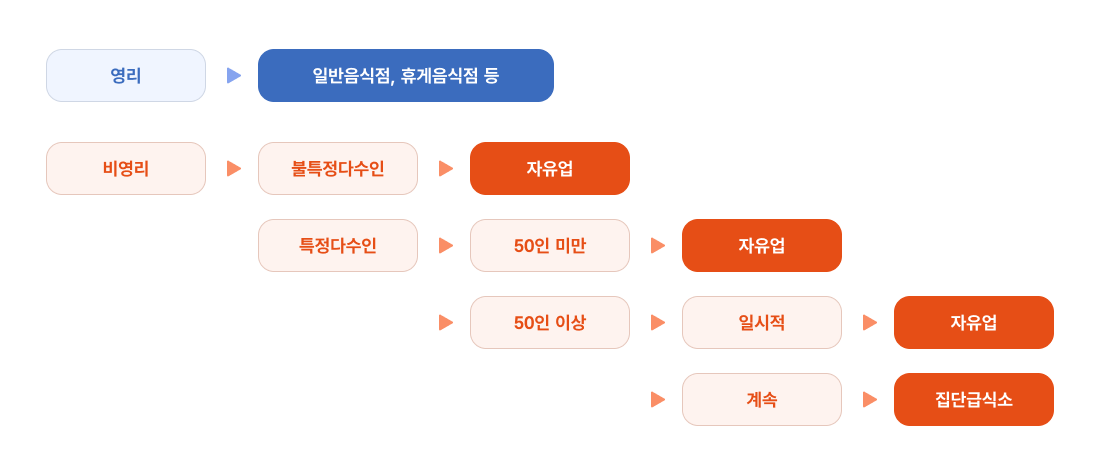 영리

일반음식점, 휴게음식점 등

비영리

불특정다수인

자유업

특정다수인

50인 미만

자유업

50인 이상

일시적

자유업

계속

집단급식소